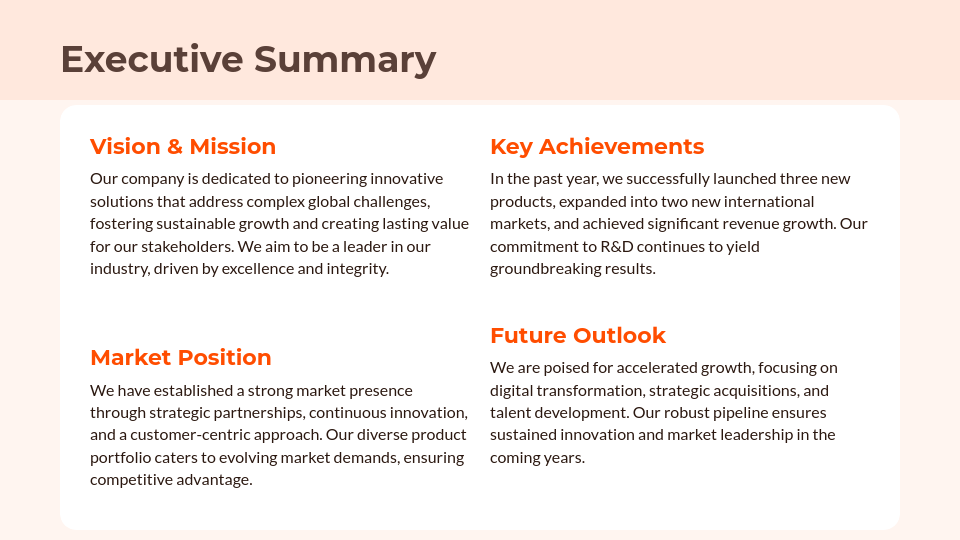 Executive Summary

Vision & Mission

Our company is dedicated to pioneering innovative solutions that address complex global challenges, fostering sustainable growth and creating lasting value for our stakeholders. We aim to be a leader in our industry, driven by excellence and integrity.

Market Position

We have established a strong market presence through strategic partnerships, continuous innovation, and a customer-centric approach. Our diverse product portfolio caters to evolving market demands, ensuring competitive advantage.

Key Achievements

In the past year, we successfully launched three new products, expanded into two new international markets, and achieved significant revenue growth. Our commitment to R&D continues to yield groundbreaking results.

Future Outlook

We are poised for accelerated growth, focusing on digital transformation, strategic acquisitions, and talent development. Our robust pipeline ensures sustained innovation and market leadership in the coming years.